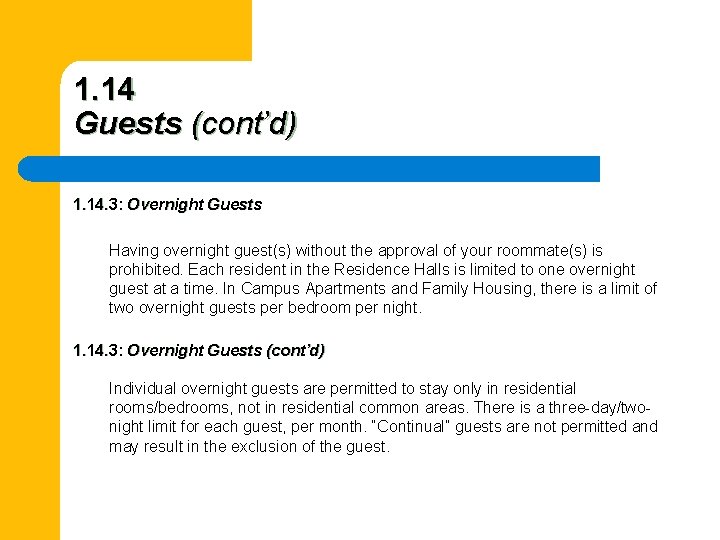 1.14
Guests (cont'd)

1.14.3: Overnight Guests

Having overnight guest(s) without the approval of your roommate(s) is prohibited. Each resident in the Residence Halls is limited to one overnight guest at a time. In Campus Apartments and Family Housing, there is a limit of two overnight guests per bedroom per night.

1.14.3: Overnight Guests (cont'd)

Individual overnight guests are permitted to stay only in residential rooms/bedrooms, not in residential common areas. There is a three-day/two-night limit for each guest, per month. "Continual" guests are not permitted and may result in the exclusion of the guest.